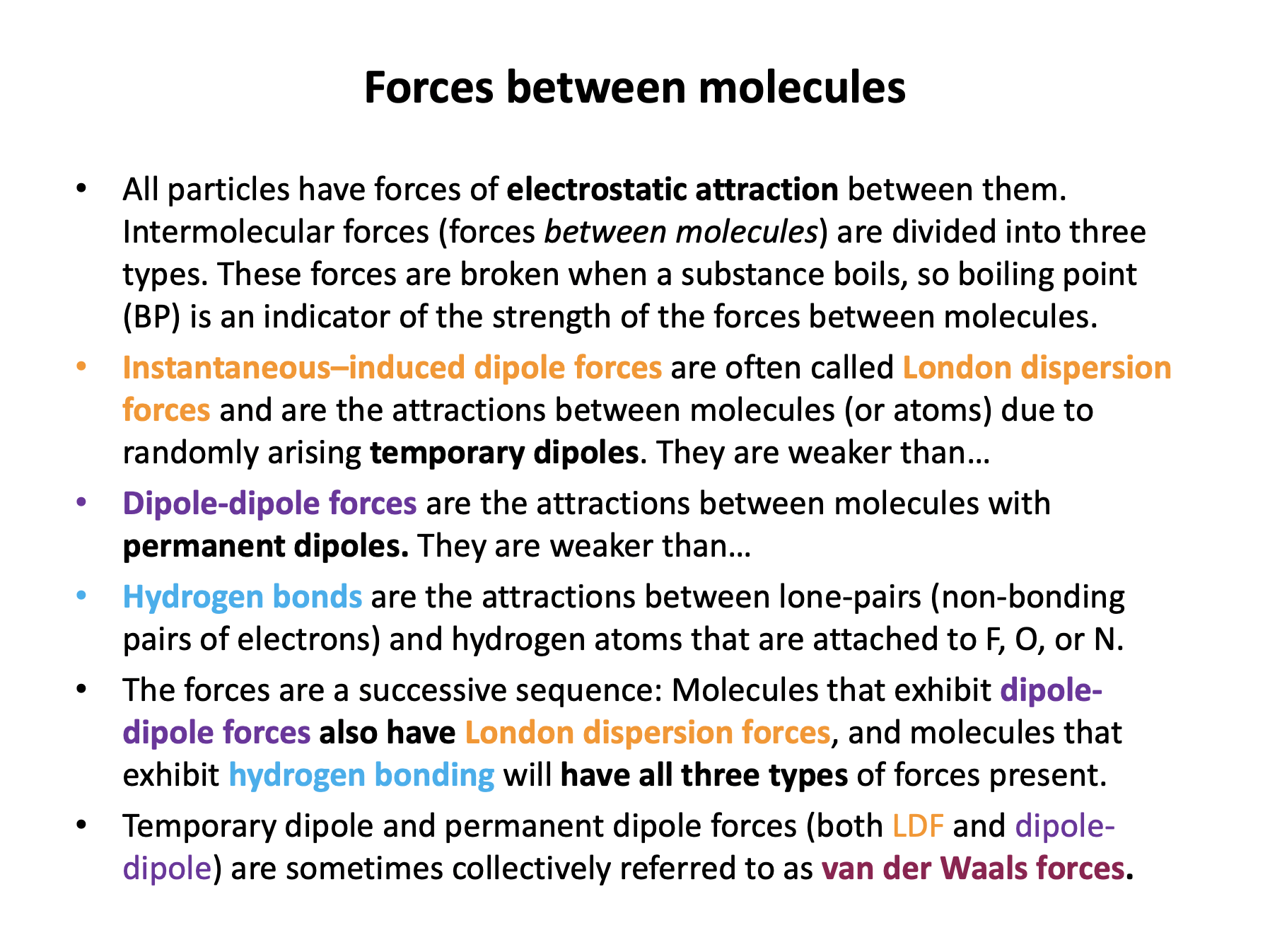 Forces between molecules

• All particles have forces of electrostatic attraction between them. Intermolecular forces (forces between molecules) are divided into three types. These forces are broken when a substance boils, so boiling point (BP) is an indicator of the strength of the forces between molecules.

• Instantaneous–induced dipole forces are often called London dispersion forces and are the attractions between molecules (or atoms) due to randomly arising temporary dipoles. They are weaker than…

• Dipole-dipole forces are the attractions between molecules with permanent dipoles. They are weaker than…

• Hydrogen bonds are the attractions between lone-pairs (non-bonding pairs of electrons) and hydrogen atoms that are attached to F, O, or N.

• The forces are a successive sequence: Molecules that exhibit dipole-dipole forces also have London dispersion forces, and molecules that exhibit hydrogen bonding will have all three types of forces present.

• Temporary dipole and permanent dipole forces (both LDF and dipole-dipole) are sometimes collectively referred to as van der Waals forces.